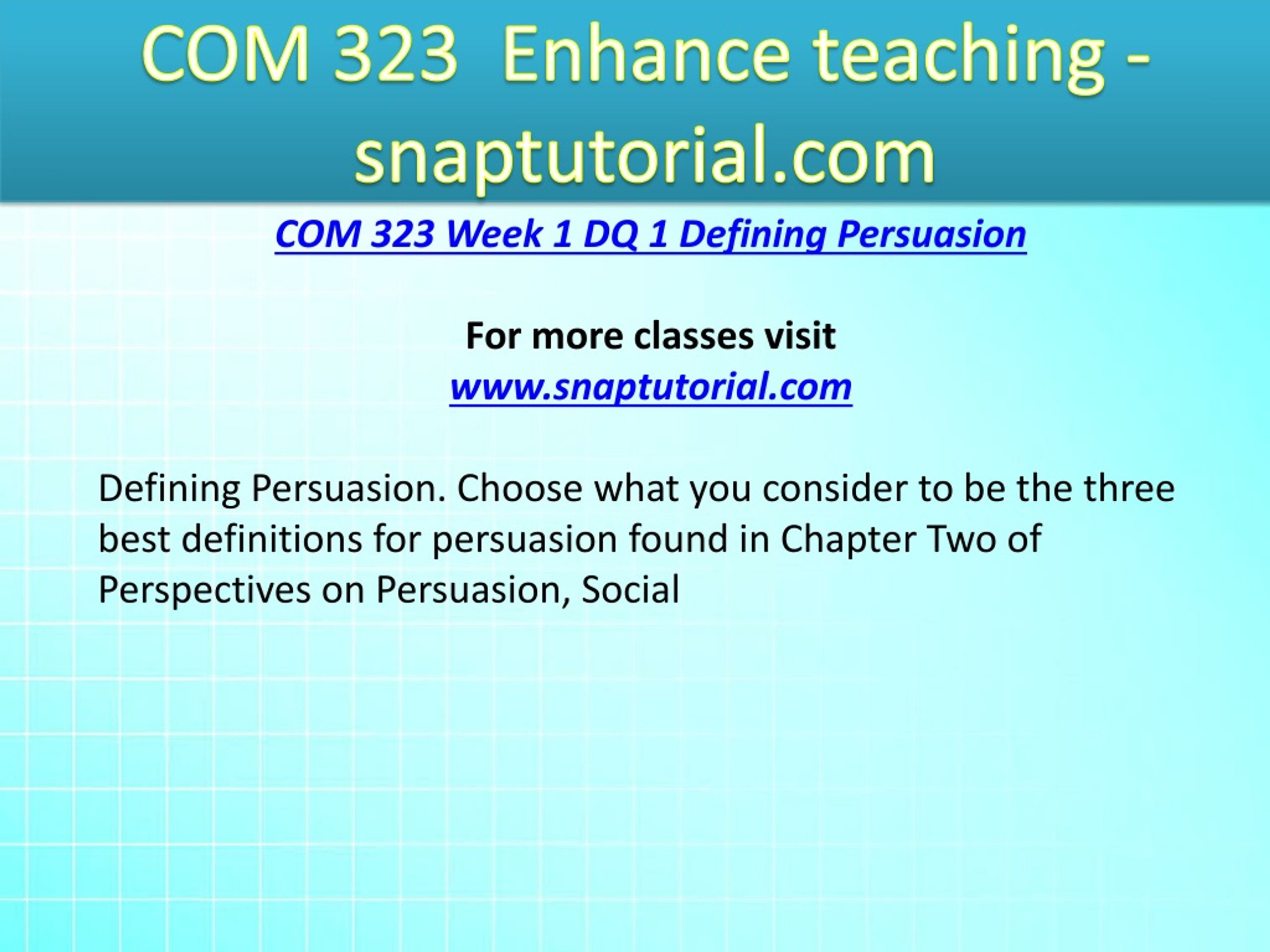 COM 323 Enhance teaching - snaptutorial.com

COM 323 Week 1 DQ 1 Defining Persuasion

For more classes visit
www.snaptutorial.com

Defining Persuasion. Choose what you consider to be the three best definitions for persuasion found in Chapter Two of Perspectives on Persuasion, Social